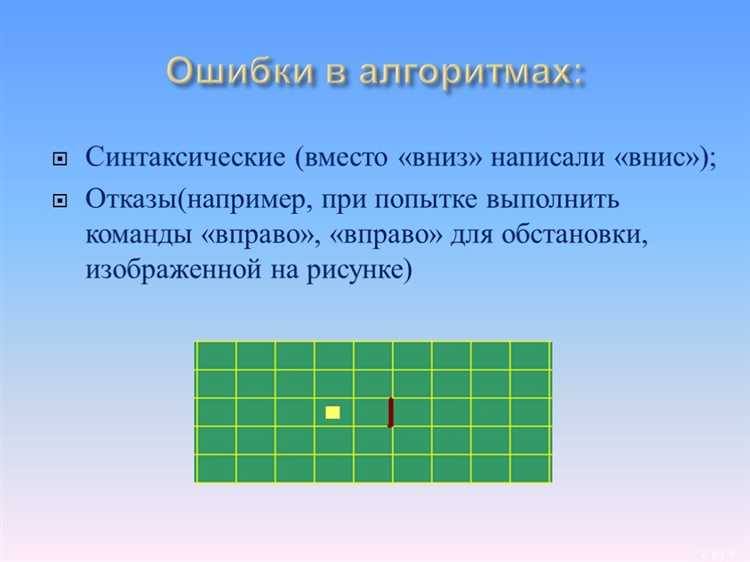 Ошибки в алгоритмах:

Синтаксические (вместо «вниз» написали «внис»);

Отказы(например, при попытке выполнить команды «вправо», «вправо» для обстановки, изображенной на рисунке)